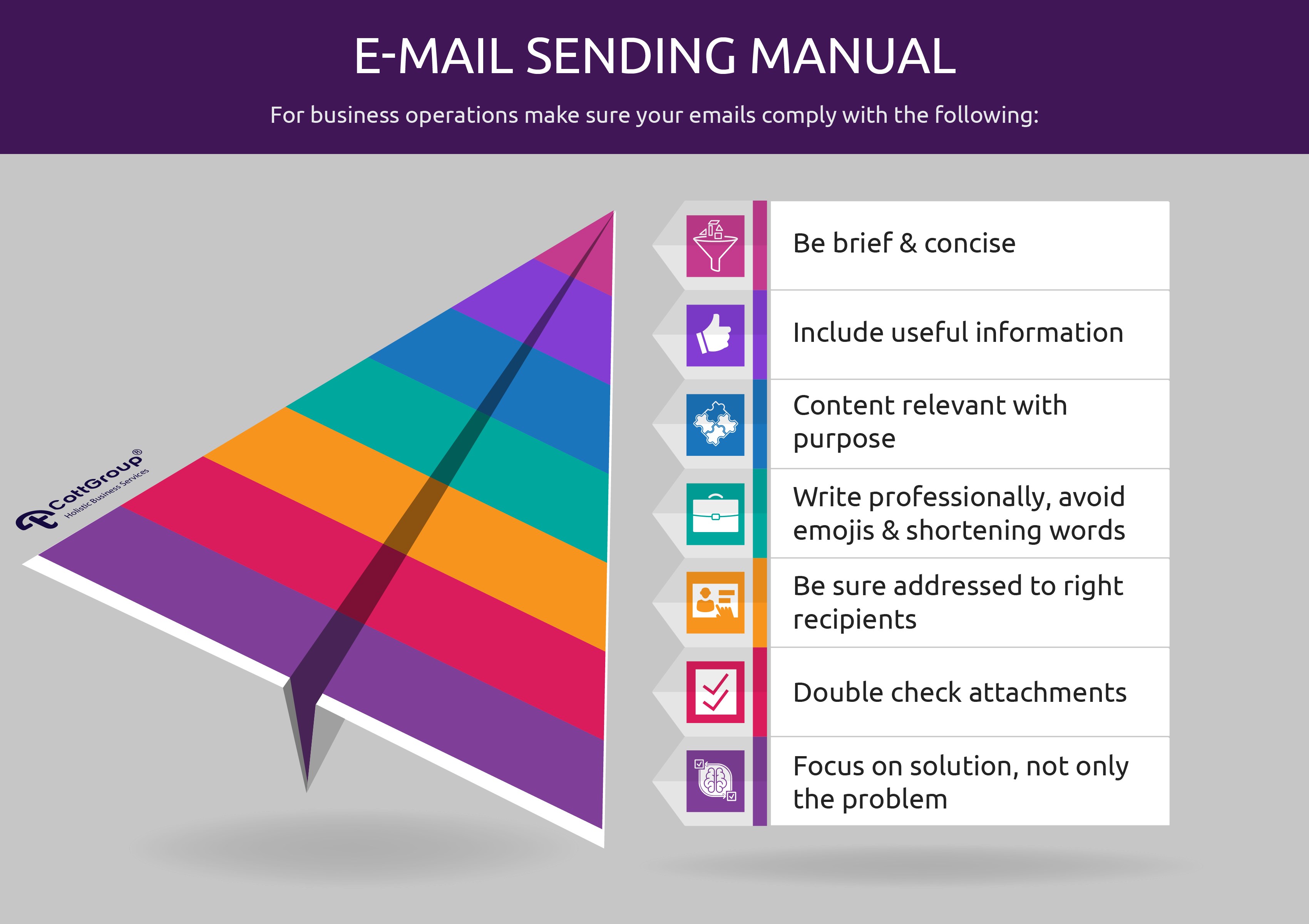 E-MAIL SENDING MANUAL

For business operations make sure your emails comply with the following:

CottGroup®
Holistic Business Services

Be brief & concise

Include useful information

Content relevant with purpose

Write professionally, avoid emojis & shortening words

Be sure addressed to right recipients

Double check attachments

Focus on solution, not only the problem